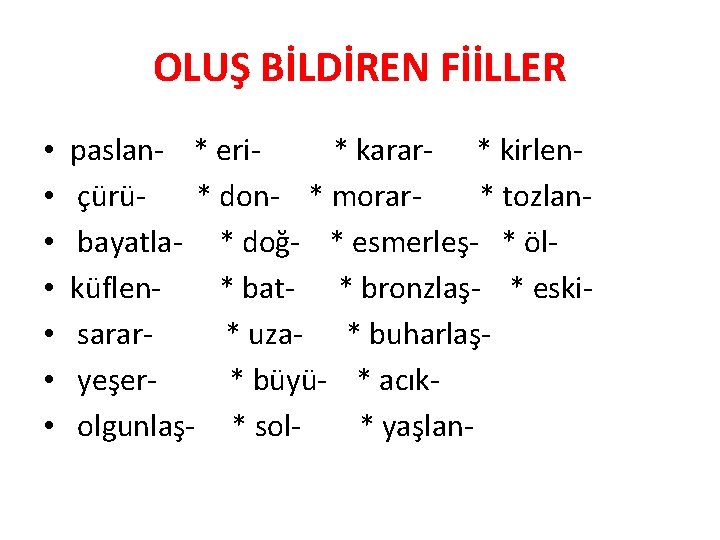 OLUŞ BİLDİREN FİİLLER

• paslan- * eri- * karar- * kirlen-
• çürü- * don- * morar- * tozlan-
• bayatla- * doğ- * esmerleş- * öl-
• küflen- * bat- * bronzlaş- * eski-
• sarar- * uza- * buharlaş-
• yeşer- * büyü- * acık-
• olgunlaş- * sol- * yaşlan-